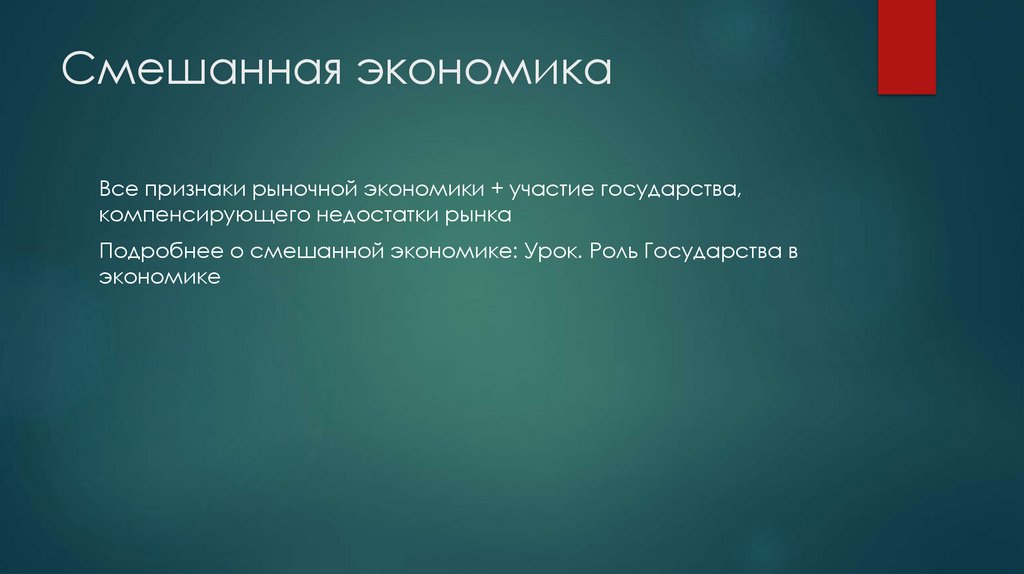 Смешанная экономика

Все признаки рыночной экономики + участие государства, компенсирующего недостатки рынка

Подробнее о смешанной экономике: Урок. Роль Государства в экономике